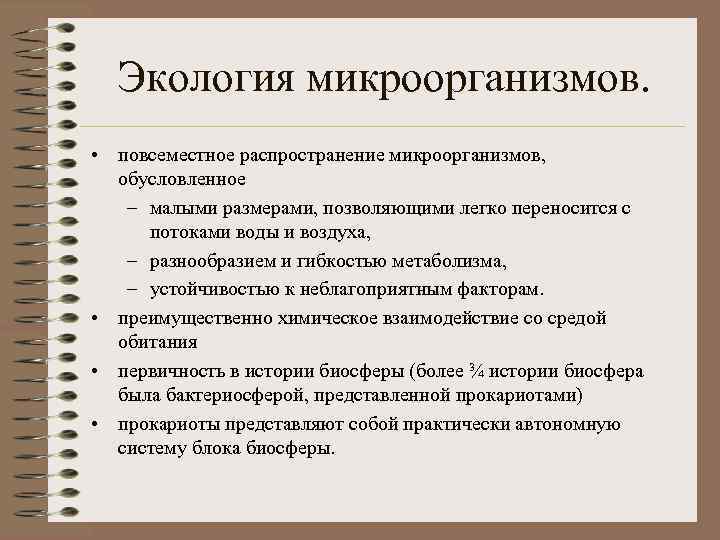 Экология микроорганизмов.

• повсеместное распространение микроорганизмов, обусловленное
– малыми размерами, позволяющими легко переносится с потоками воды и воздуха,
– разнообразием и гибкостью метаболизма,
– устойчивостью к неблагоприятным факторам.
• преимущественно химическое взаимодействие со средой обитания
• первичность в истории биосферы (более ¾ истории биосфера была бактериосферой, представленной прокариотами)
• прокариоты представляют собой практически автономную систему блока биосферы.